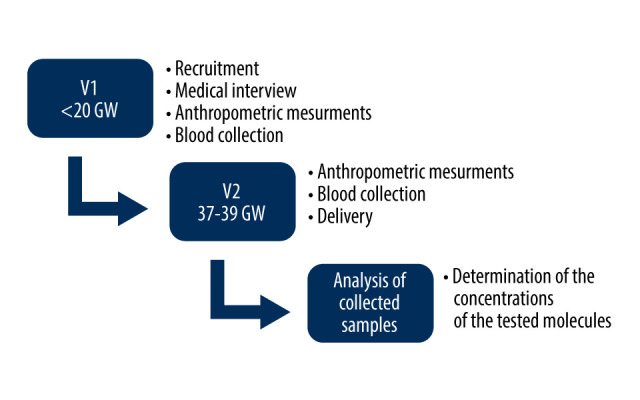 V1
<20 GW

• Recruitment
• Medical interview
• Anthropometric mesurments
• Blood collection

V2
37-39 GW

• Anthropometric mesurments
• Blood collection
• Delivery

Analysis of collected samples

• Determination of the concentrations of the tested molecules